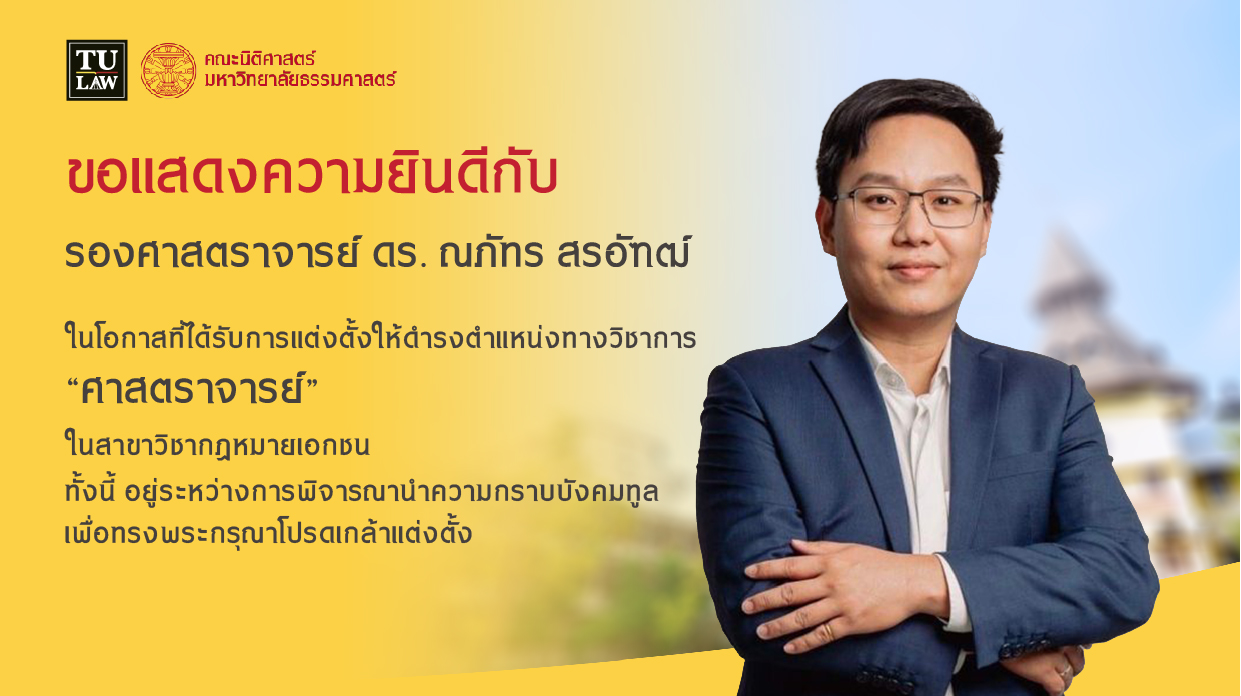 TU LAW

คณะนิติศาสตร์
มหาวิทยาลัยธรรมศาสตร์

ขอแสดงความยินดีกับ

รองศาสตราจารย์ ดร. ณภัทร สรอัฑฒ์

ในโอกาสที่ได้รับการแต่งตั้งให้ดำรงตำแหน่งทางวิชาการ
“ศาสตราจารย์”
ในสาขาวิชากฎหมายเอกชน
ทั้งนี้ อยู่ระหว่างการพิจารณานำความกราบบังคมทูล
เพื่อทรงพระกรุณาโปรดเกล้าแต่งตั้ง